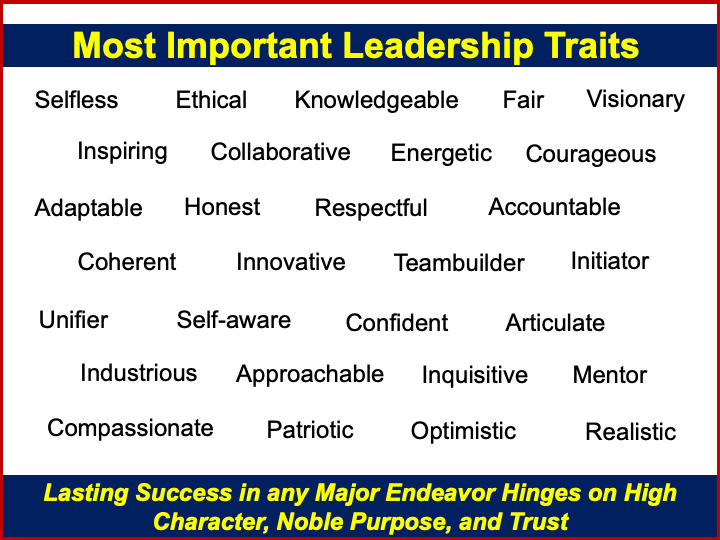 Most Important Leadership Traits

Selfless Ethical Knowledgeable Fair Visionary

Inspiring Collaborative Energetic Courageous

Adaptable Honest Respectful Accountable

Coherent Innovative Teambuilder Initiator

Unifier Self-aware Confident Articulate

Industrious Approachable Inquisitive Mentor

Compassionate Patriotic Optimistic Realistic

Lasting Success in any Major Endeavor Hinges on High Character, Noble Purpose, and Trust